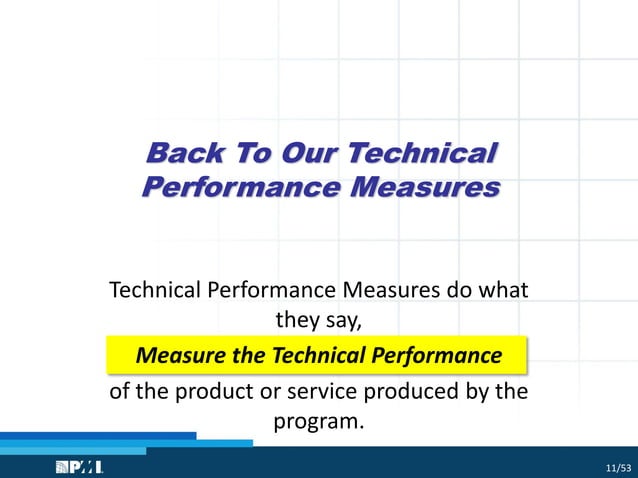 Back To Our Technical Performance Measures

Technical Performance Measures do what they say,

Measure the Technical Performance

of the product or service produced by the program.

PMI

11/53